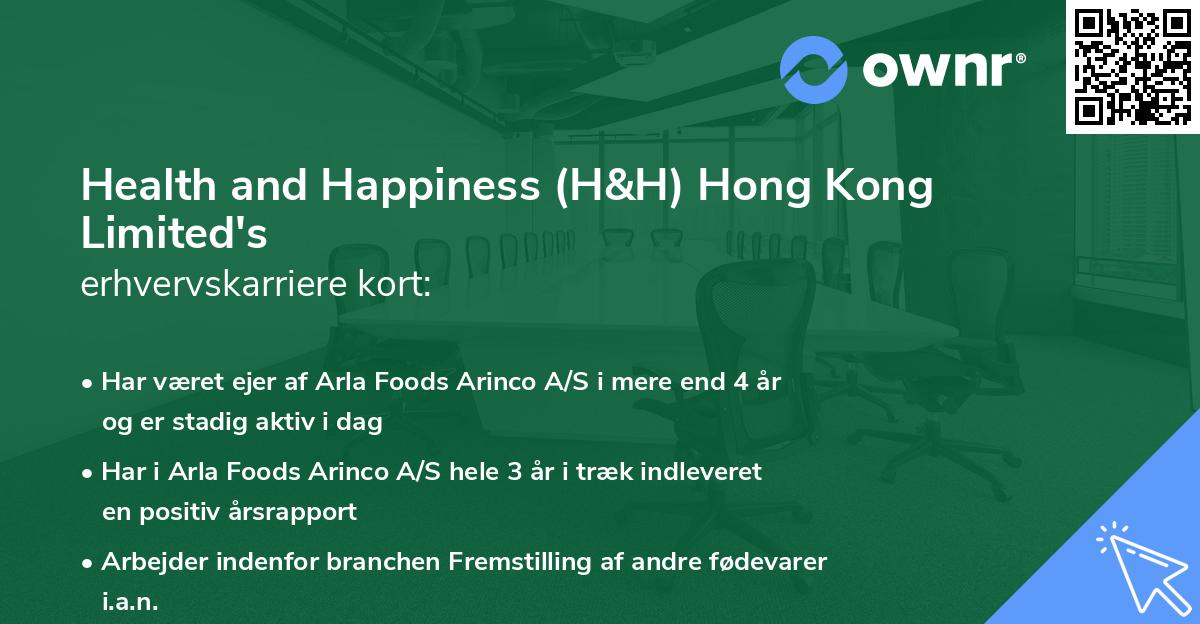 ownr®

Health and Happiness (H&H) Hong Kong Limited's
erhvervskarriere kort:

• Har været ejer af Arla Foods Arinco A/S i mere end 4 år og er stadig aktiv i dag

• Har i Arla Foods Arinco A/S hele 3 år i træk indleveret en positiv årsrapport

• Arbejder indenfor branchen Fremstilling af andre fødevarer i.a.n.